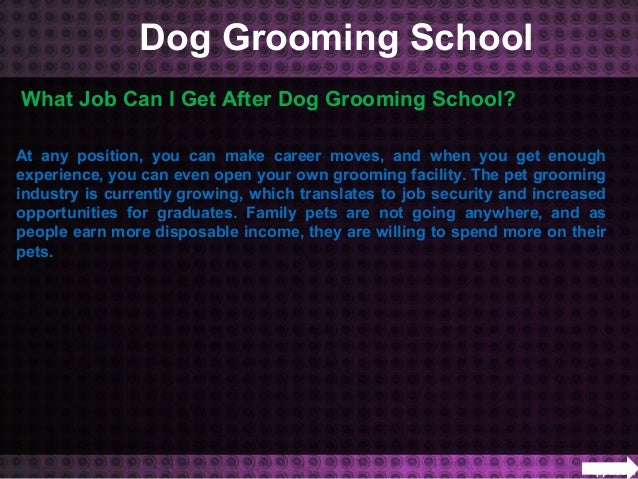 Dog Grooming School

What Job Can I Get After Dog Grooming School?

At any position, you can make career moves, and when you get enough experience, you can even open your own grooming facility. The pet grooming industry is currently growing, which translates to job security and increased opportunities for graduates. Family pets are not going anywhere, and as people earn more disposable income, they are willing to spend more on their pets.